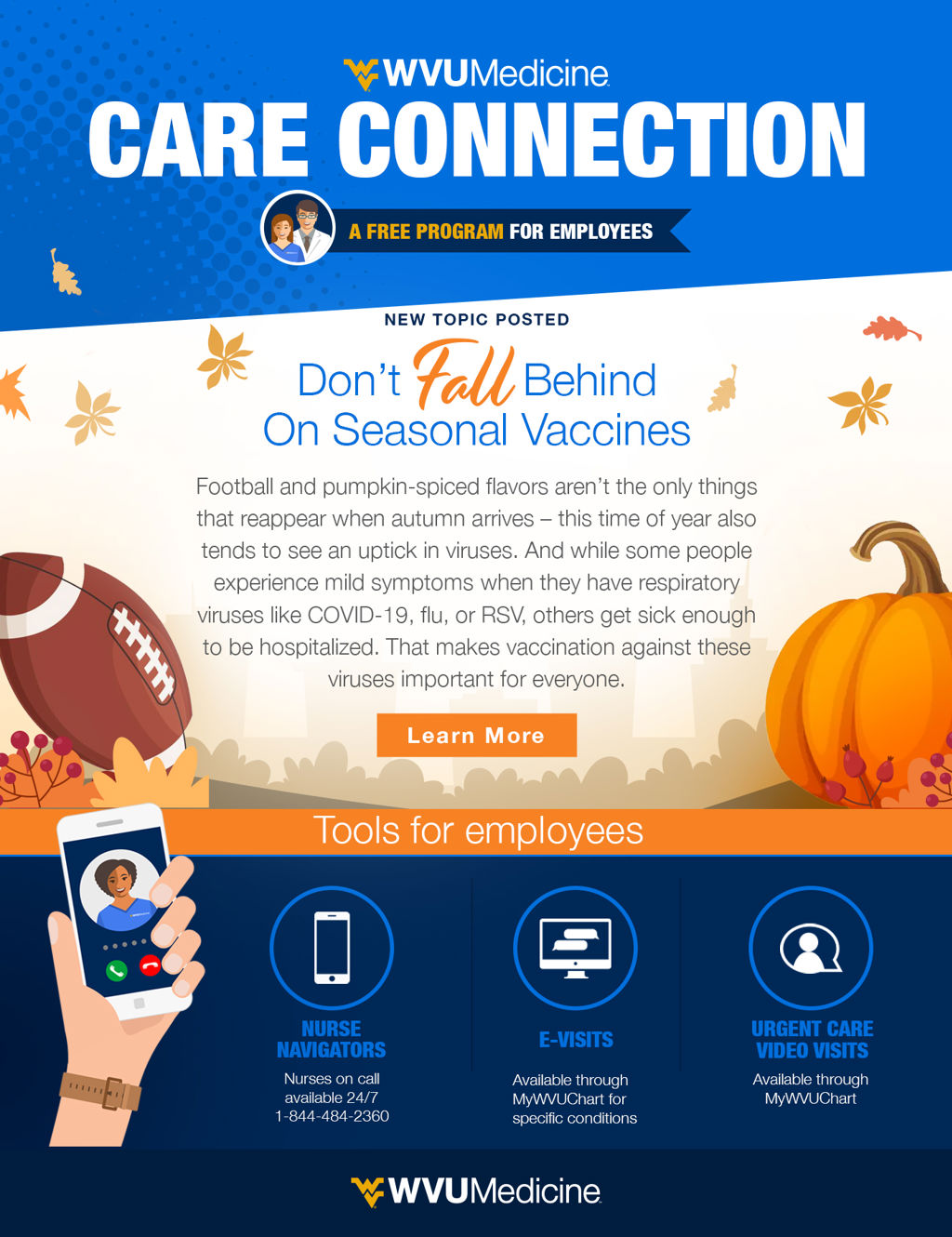 WVUMedicine

CARE CONNECTION

A FREE PROGRAM FOR EMPLOYEES

NEW TOPIC POSTED

Don't Fall Behind On Seasonal Vaccines

Football and pumpkin-spiced flavors aren't the only things that reappear when autumn arrives – this time of year also tends to see an uptick in viruses. And while some people experience mild symptoms when they have respiratory viruses like COVID-19, flu, or RSV, others get sick enough to be hospitalized. That makes vaccination against these viruses important for everyone.

Learn More

Tools for employees

NURSE NAVIGATORS

Nurses on call available 24/7 1-844-484-2360

E-VISITS

Available through MyWVUChart for specific conditions

URGENT CARE VIDEO VISITS

Available through MyWVUChart

WVUMedicine